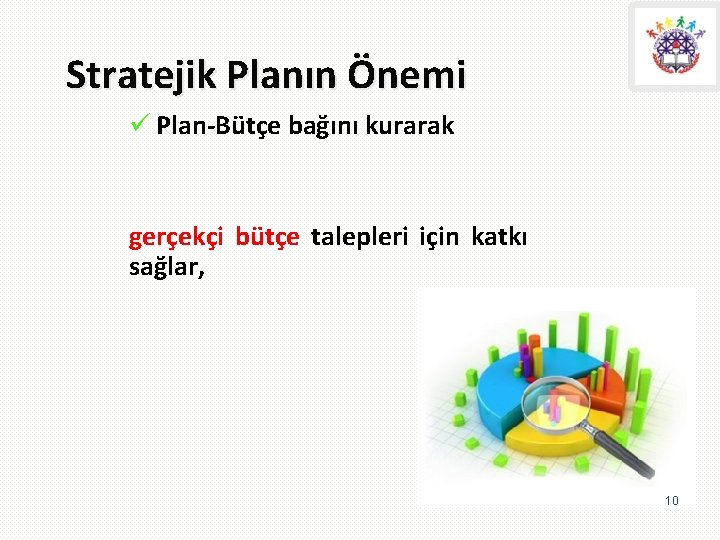 Stratejik Planın Önemi

✓ Plan-Bütçe bağını kurarak

gerçekçi bütçe talepleri için katkı sağlar,

10